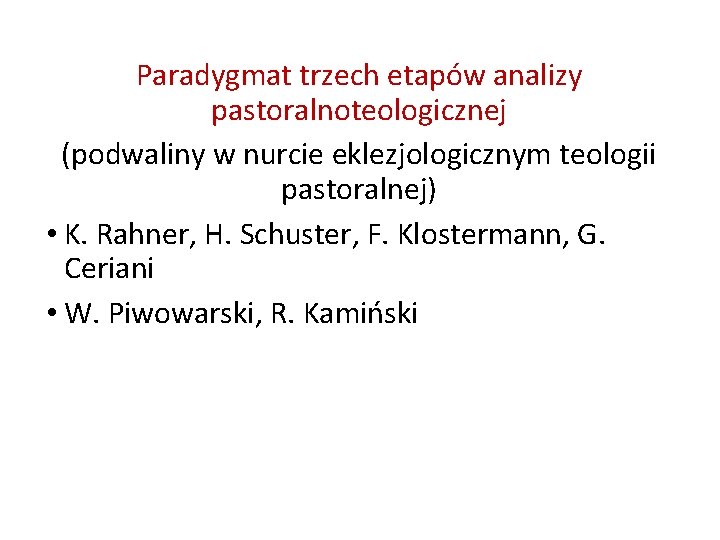 Paradygmat trzech etapów analizy pastoralnoteologicznej

(podwaliny w nurcie eklezjologicznym teologii pastoralnej)

• K. Rahner, H. Schuster, F. Klostermann, G. Ceriani

• W. Piwowarski, R. Kamiński